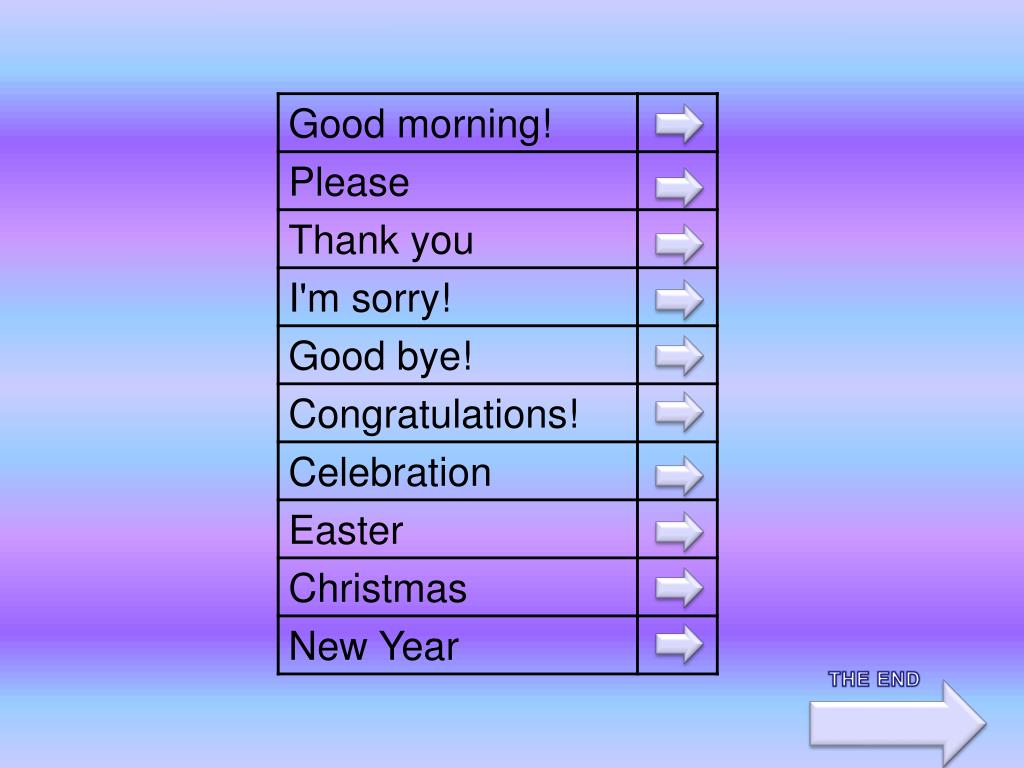 | Good morning! | |
|---|---|
| Please | |
| Thank you | |
| I'm sorry! | |
| Good bye! | |
| Congratulations! | |
| Celebration | |
| Easter | |
| Christmas | |
| New Year | |

THE END